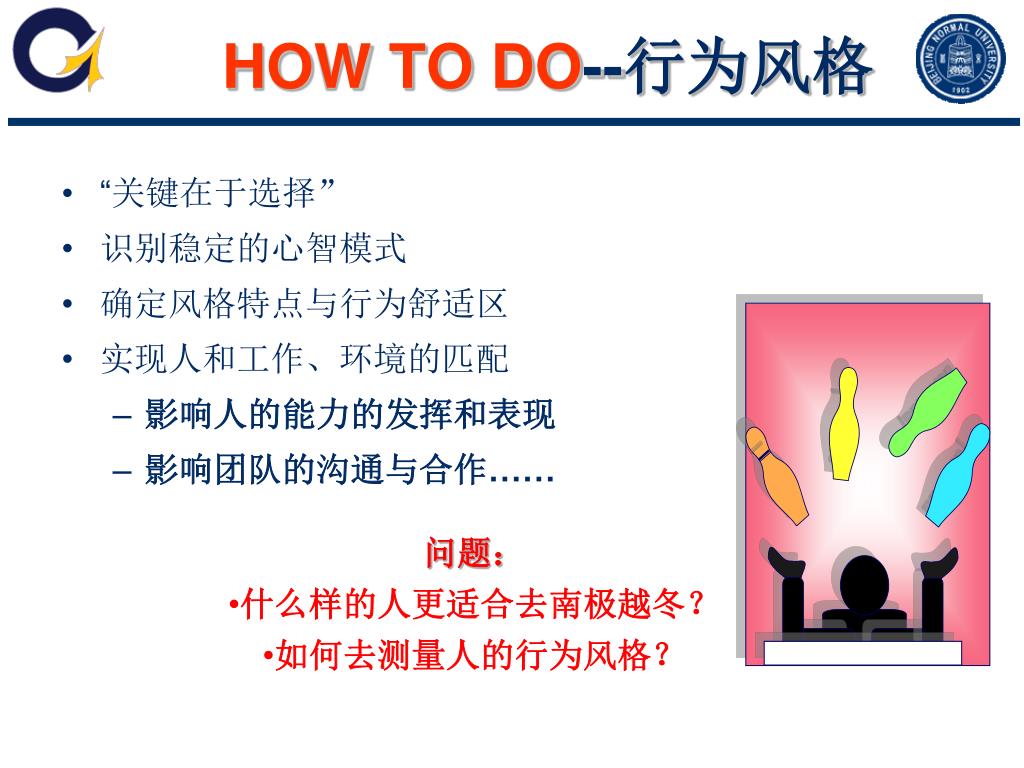 HOW TO DO--行为风格

BEIJING NORMAL UNIVERSITY
1902

• “关键在于选择”
• 识别稳定的心智模式
• 确定风格特点与行为舒适区
• 实现人和工作、环境的匹配
– 影响人的能力的发挥和表现
– 影响团队的沟通与合作……

问题：
•什么样的人更适合去南极越冬？
•如何去测量人的行为风格？